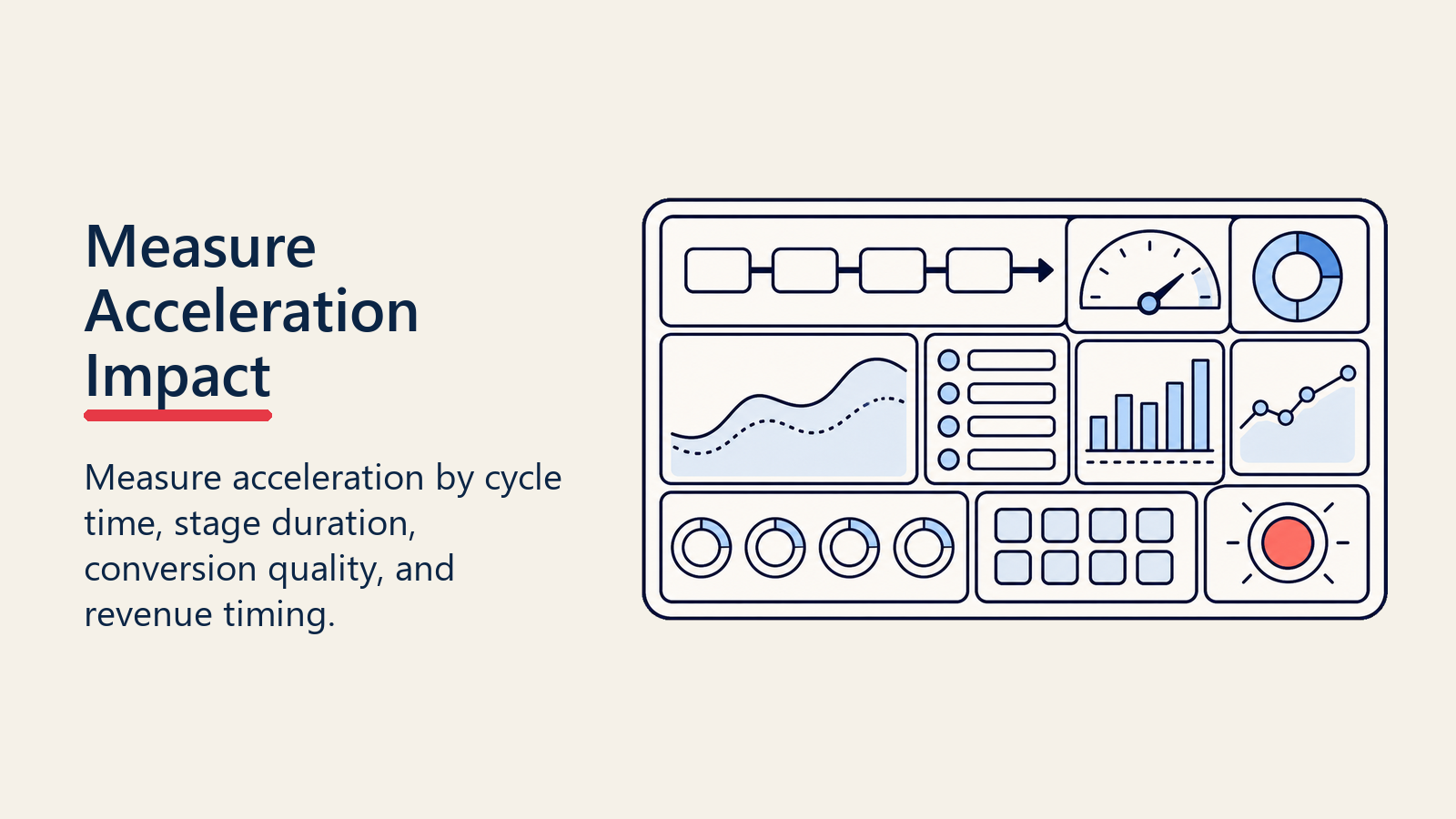 Measure Acceleration Impact

Measure acceleration by cycle time, stage duration, conversion quality, and revenue timing.